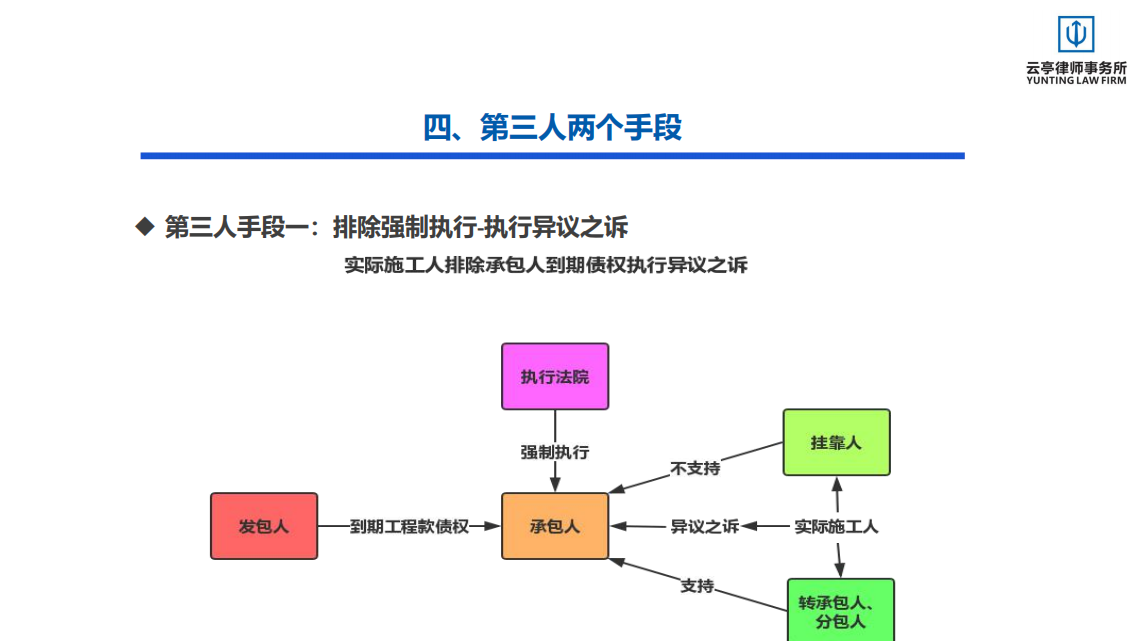 云亭律师事务所
YUNTING LAW FIRM

四、第三人两个手段

◆ 第三人手段一：排除强制执行-执行异议之诉

实际施工人排除承包人到期债权执行异议之诉

执行法院

强制执行

挂靠人

不支持

发包人

到期工程款债权

承包人

异议之诉

实际施工人

支持

转承包人、分包人